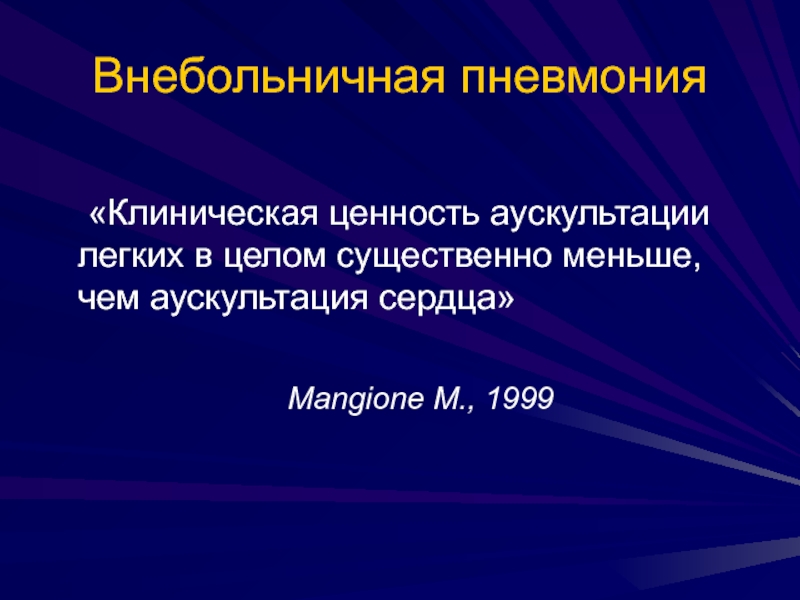 Внебольничная пневмония

«Клиническая ценность аускультации легких в целом существенно меньше, чем аускультация сердца»

Mangione M., 1999